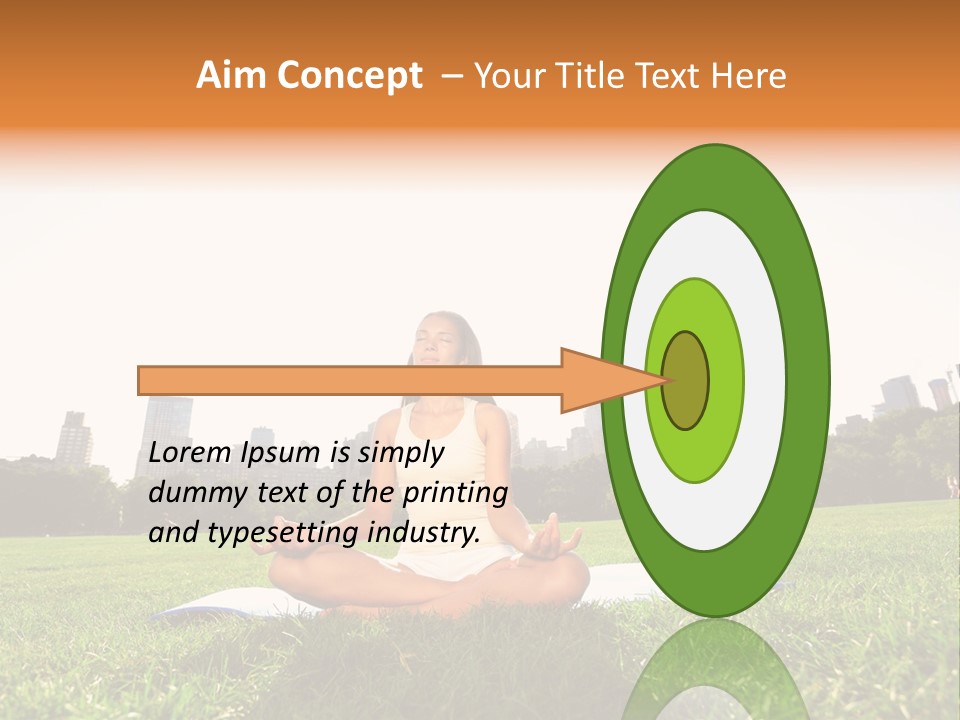 Aim Concept – Your Title Text Here

Lorem Ipsum is simply dummy text of the printing and typesetting industry.